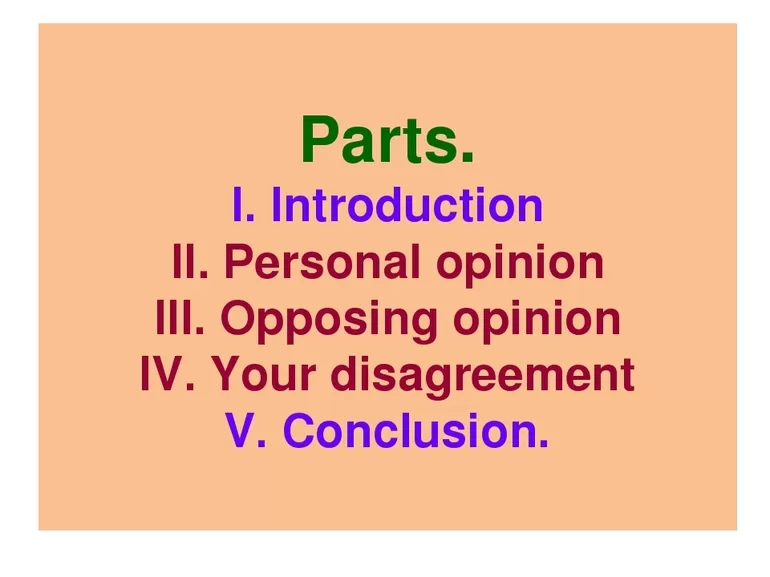 Parts.

I. Introduction
II. Personal opinion
III. Opposing opinion
IV. Your disagreement
V. Conclusion.